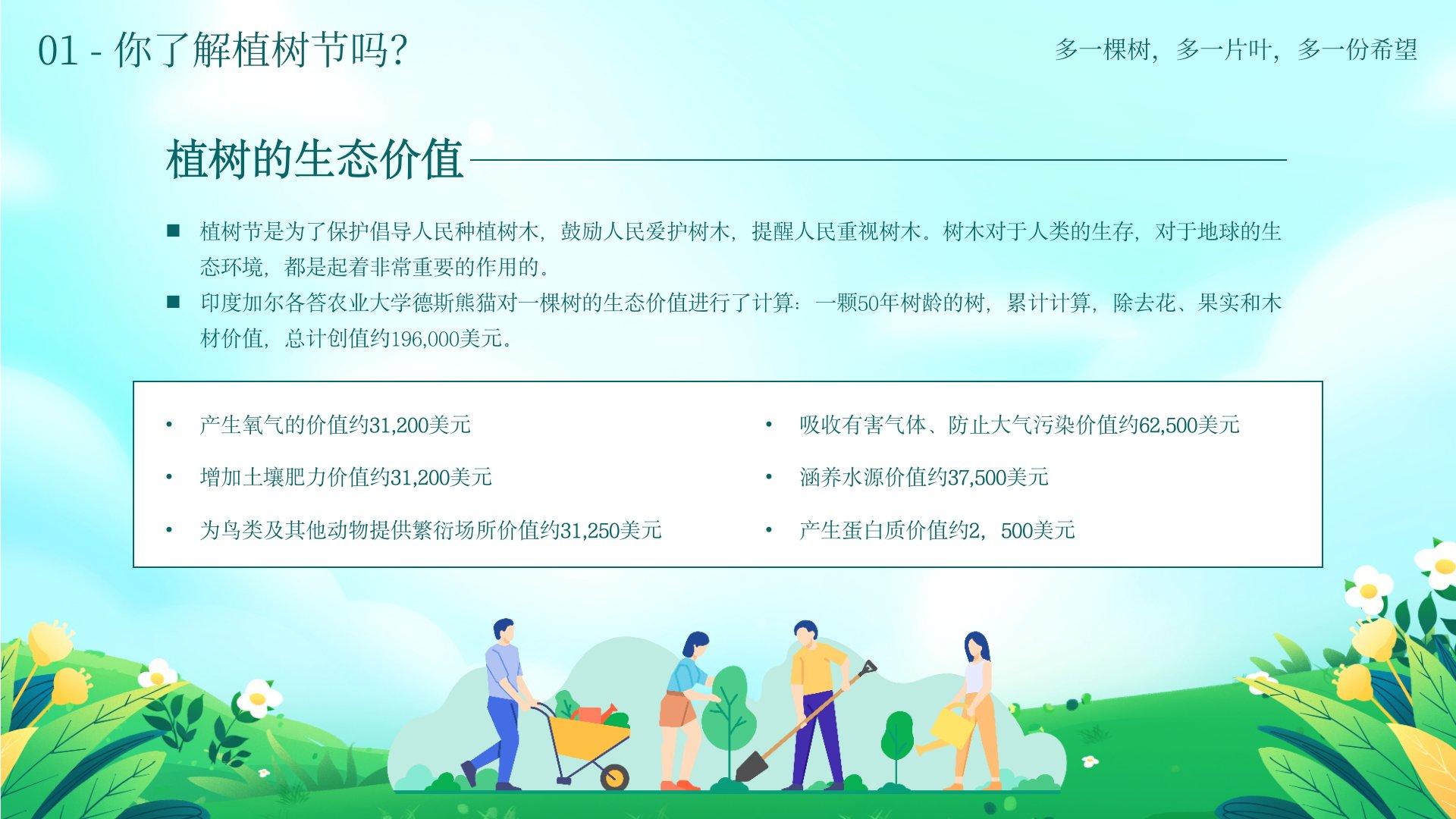 01 - 你了解植树节吗?

多一棵树，多一片叶，多一份希望

植树的生态价值

■ 植树节是为了保护倡导人民种植树木，鼓励人民爱护树木，提醒人民重视树木。树木对于人类的生存，对于地球的生态环境，都是起着非常重要的作用的。

■ 印度加尔各答农业大学德斯熊猫对一棵树的生态价值进行了计算：一颗50年树龄的树，累计计算，除去花、果实和木材价值，总计创值约196,000美元。

• 产生氧气的价值约31,200美元

• 增加土壤肥力价值约31,200美元

• 为鸟类及其他动物提供繁衍场所价值约31,250美元

• 吸收有害气体、防止大气污染价值约62,500美元

• 涵养水源价值约37,500美元

• 产生蛋白质价值约2，500美元